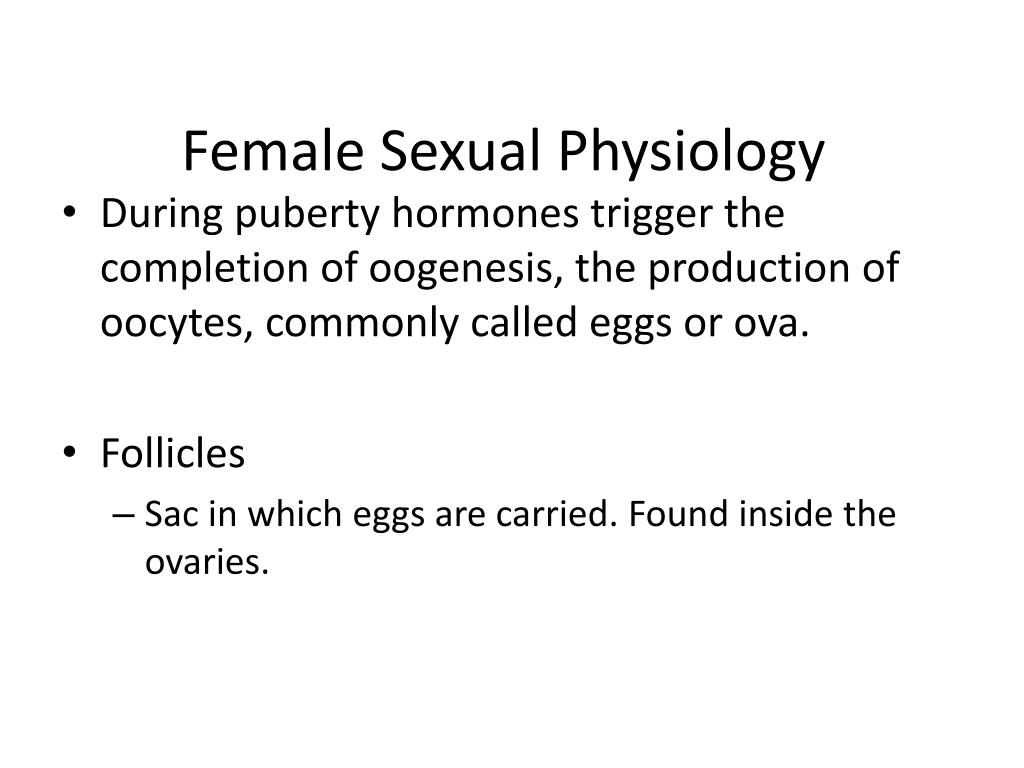 Female Sexual Physiology

• During puberty hormones trigger the completion of oogenesis, the production of oocytes, commonly called eggs or ova.

• Follicles
– Sac in which eggs are carried. Found inside the ovaries.